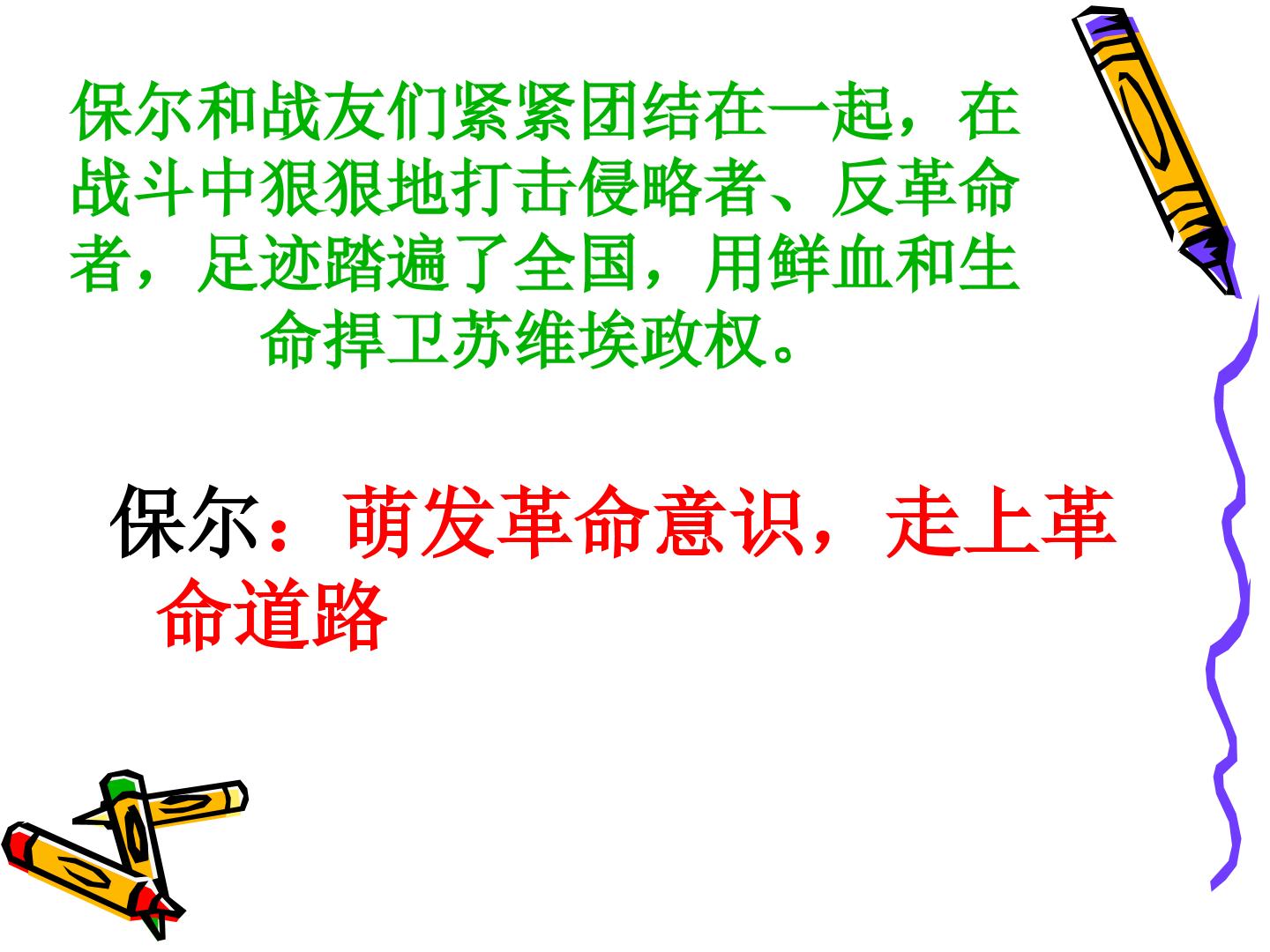 保尔和战友们紧紧团结在一起，在战斗中狠狠地打击侵略者、反革命者，足迹踏遍了全国，用鲜血和生命捍卫苏维埃政权。

保尔：萌发革命意识，走上革命道路